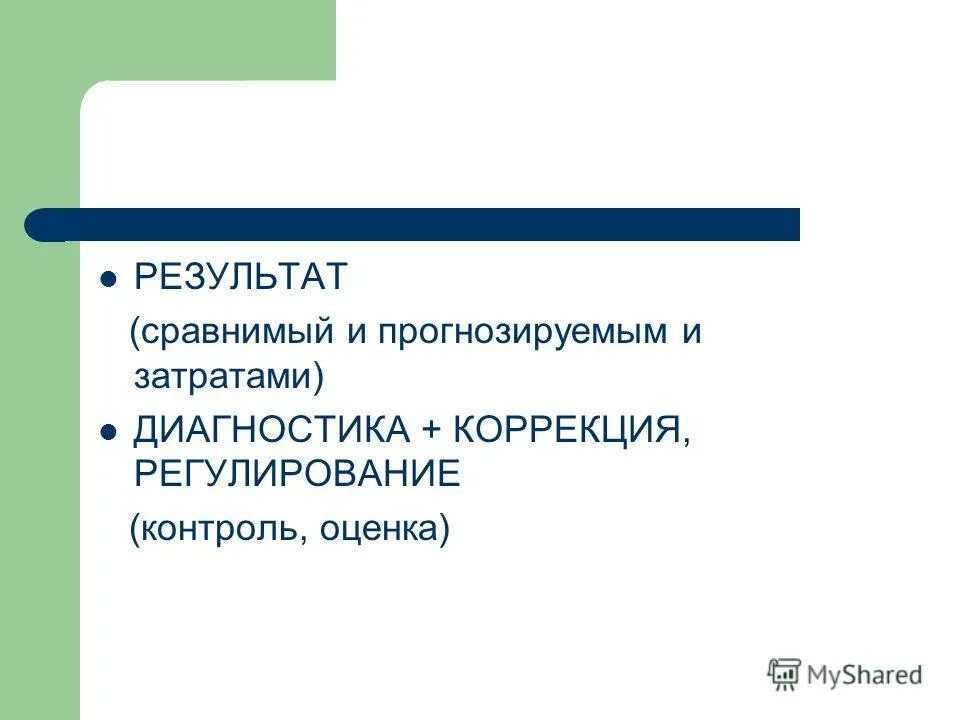 РЕЗУЛЬТАТ

(сравнимый и прогнозируемым и затратами)

ДИАГНОСТИКА + КОРРЕКЦИЯ, РЕГУЛИРОВАНИЕ

(контроль, оценка)

MyShared